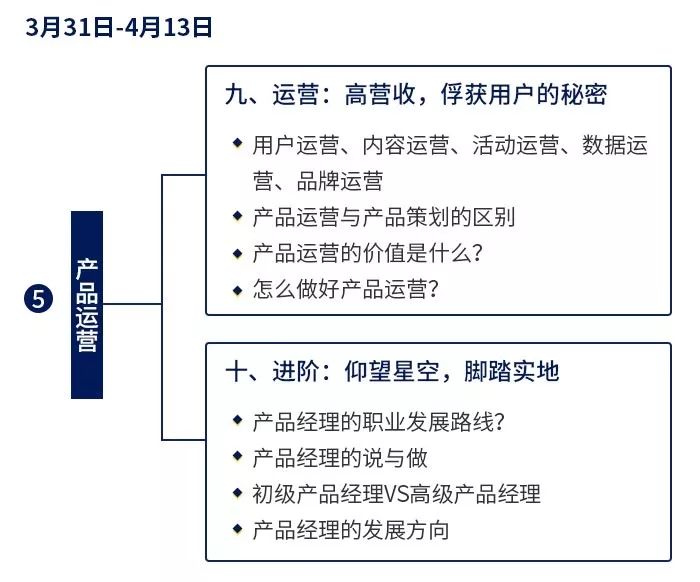 3月31日-4月13日

5

产品运营

九、运营：高营收，俘获用户的秘密

◆ 用户运营、内容运营、活动运营、数据运营、品牌运营
◆ 产品运营与产品策划的区别
◆ 产品运营的价值是什么？
◆ 怎么做好产品运营？

十、进阶：仰望星空，脚踏实地

◆ 产品经理的职业发展路线？
◆ 产品经理的说与做
◆ 初级产品经理VS高级产品经理
◆ 产品经理的发展方向